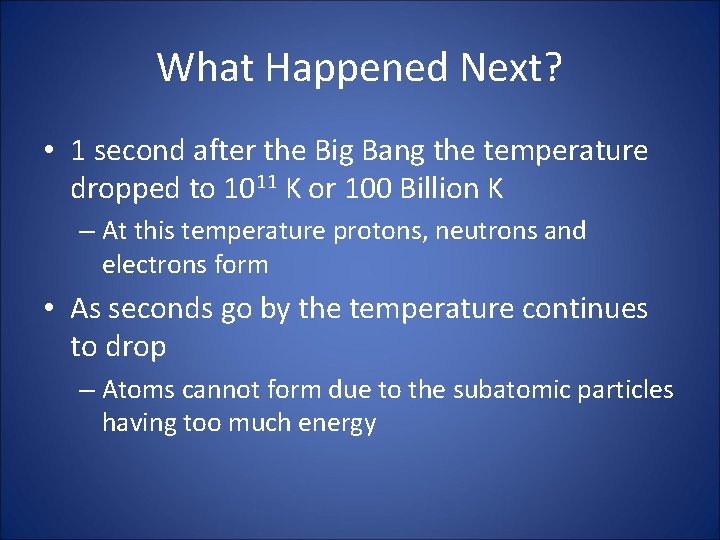 What Happened Next?

• 1 second after the Big Bang the temperature dropped to $10^{11}$ K or 100 Billion K

– At this temperature protons, neutrons and electrons form

• As seconds go by the temperature continues to drop

– Atoms cannot form due to the subatomic particles having too much energy